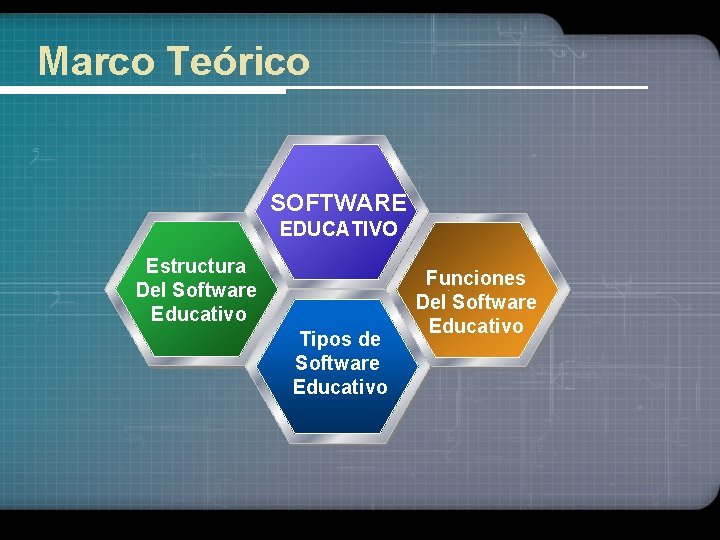 Marco Teórico

SOFTWARE EDUCATIVO

Estructura Del Software Educativo

Funciones Del Software Educativo

Tipos de Software Educativo